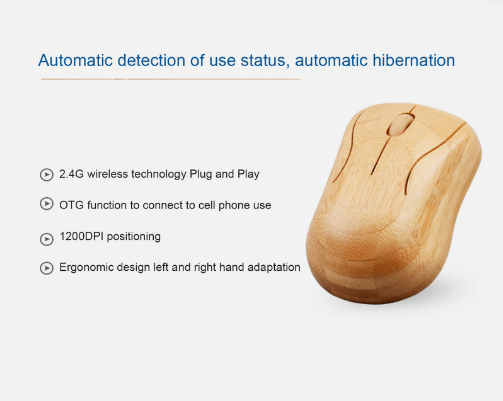 Automatic detection of use status, automatic hibernation

2.4G wireless technology Plug and Play

OTG function to connect to cell phone use

1200DPI positioning

Ergonomic design left and right hand adaptation